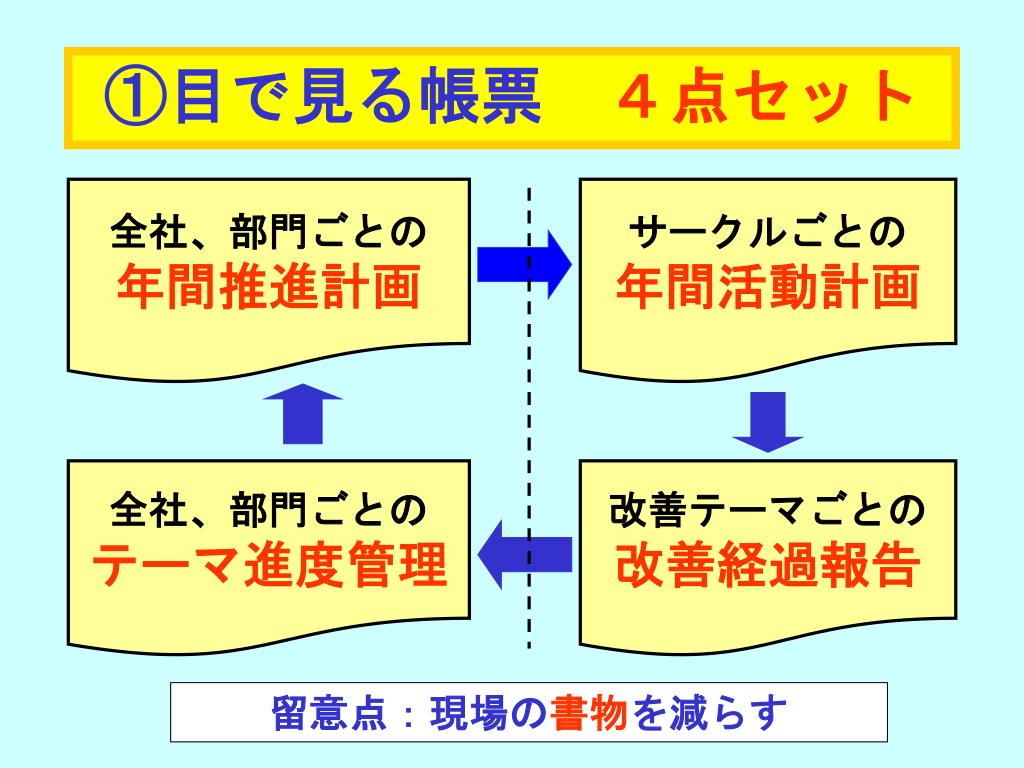 ①目で見る帳票　４点セット

全社、部門ごとの
年間推進計画

サークルごとの
年間活動計画

全社、部門ごとの
テーマ進度管理

改善テーマごとの
改善経過報告

留意点：現場の書物を減らす